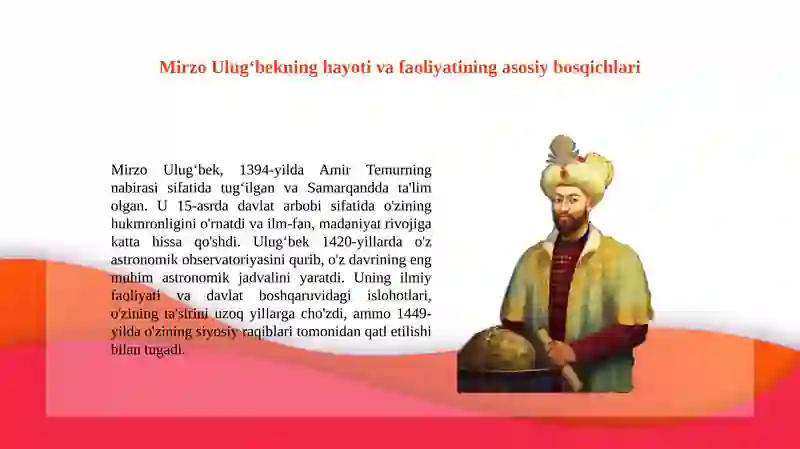 Mirzo Ulug‘bekning hayoti va faoliyatining asosiy bosqichlari

Mirzo Ulug‘bek, 1394-yilda Amir Temurning nabirasi sifatida tug‘ilgan va Samarqandda ta'lim olgan. U 15-asrda davlat arbobi sifatida o'zining hukmronligini o'rnatdi va ilm-fan, madaniyat rivojiga katta hissa qo'shdi. Ulug‘bek 1420-yillarda o'z astronomik observatoriyasini qurib, o'z davrining eng muhim astronomik jadvalini yaratdi. Uning ilmiy faoliyati va davlat boshqaruvidagi islohotlari, o'zining ta'sirini uzoq yillarga cho'zdi, ammo 1449-yilda o'zining siyosiy raqiblari tomonidan qatl etilishi bilan tugadi.